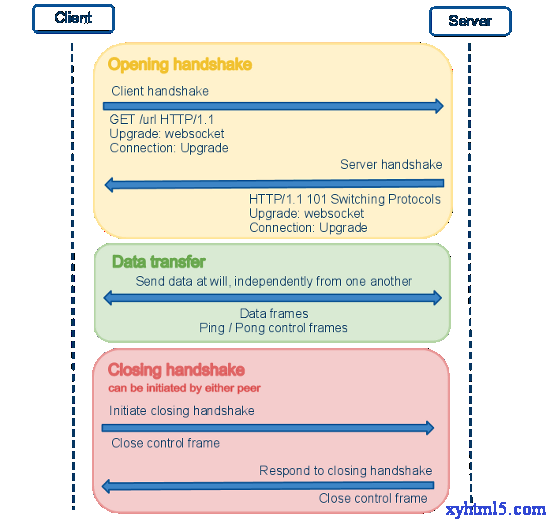 Client

Server

Opening handshake

Client handshake

GET /url HTTP/1.1
Upgrade: websocket
Connection: Upgrade

Server handshake

HTTP/1.1 101 Switching Protocols
Upgrade: websocket
Connection: Upgrade

Data transfer

Send data at will, independently from one another

Data frames
Ping / Pong control frames

Closing handshake
can be initiated by either peer

Initiate closing handshake

Close control frame

Respond to closing handshake

Close control frame

xyhtml5.com